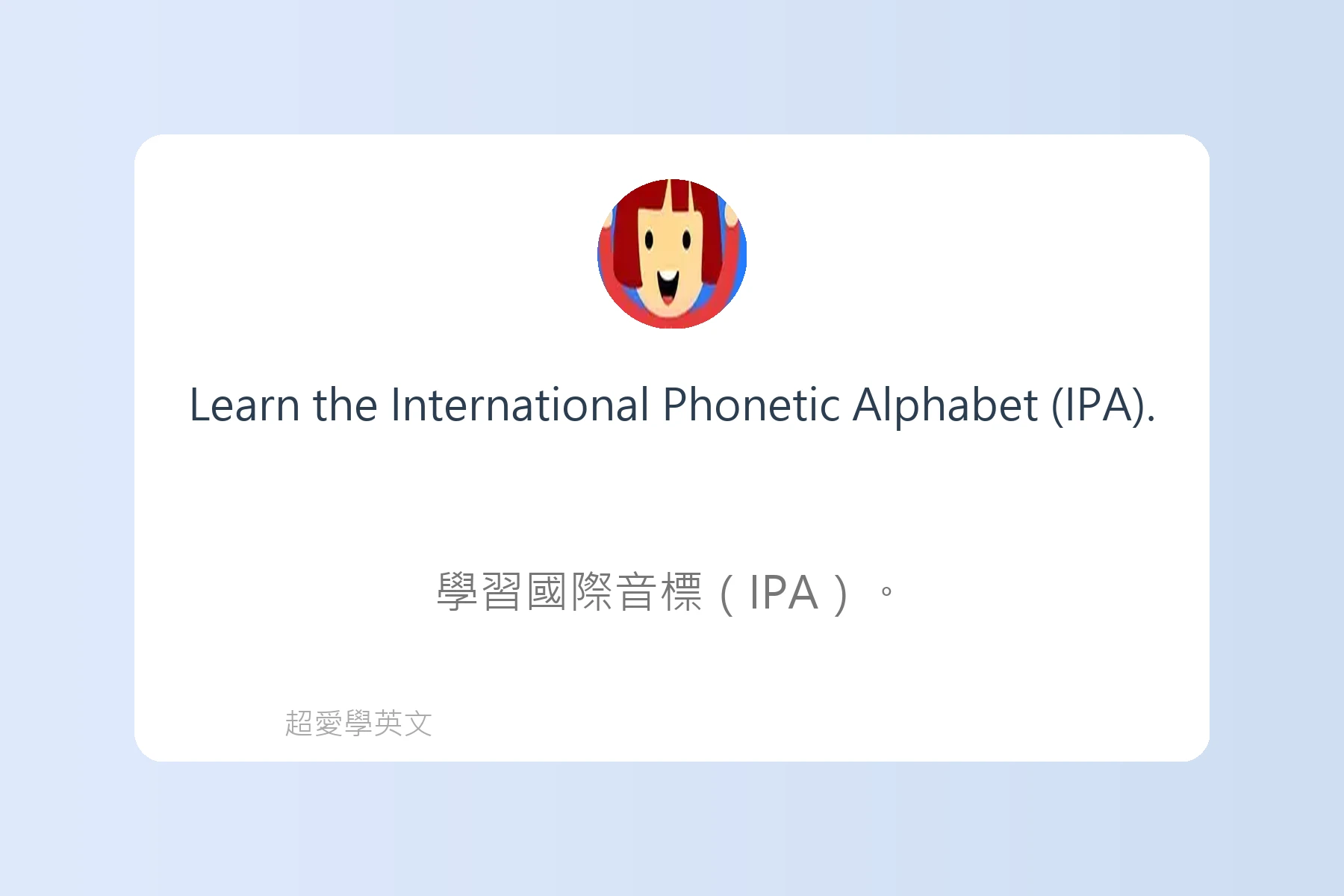 Learn the International Phonetic Alphabet (IPA).

學習國際音標（IPA）。

超愛學英文